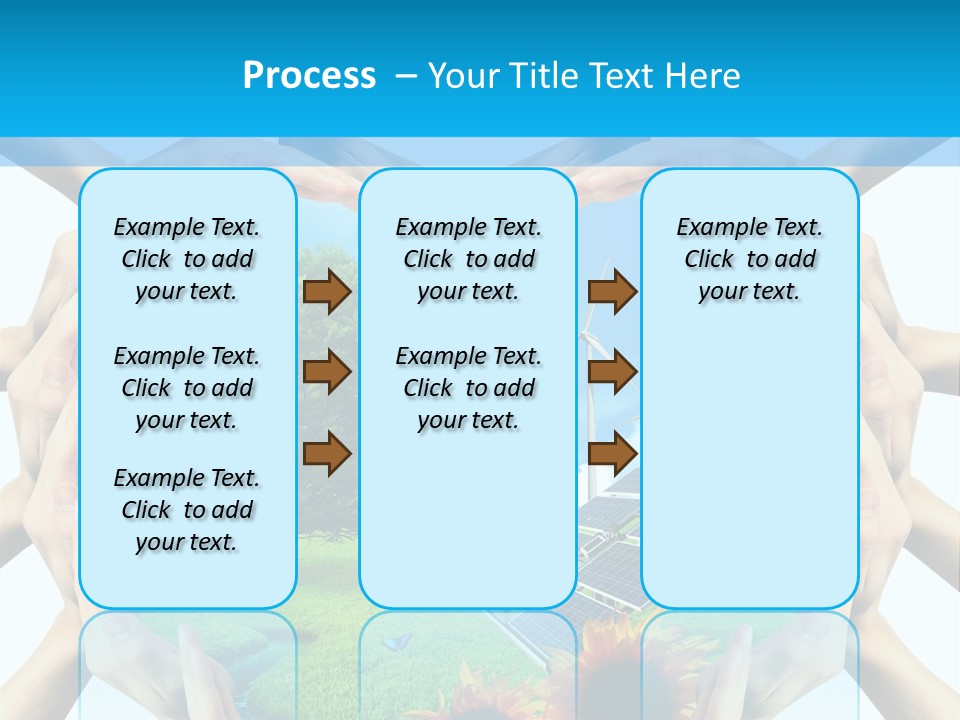 Process – Your Title Text Here

Example Text. Click to add your text.

Example Text. Click to add your text.

Example Text. Click to add your text.

Example Text. Click to add your text.

Example Text. Click to add your text.

Example Text. Click to add your text.